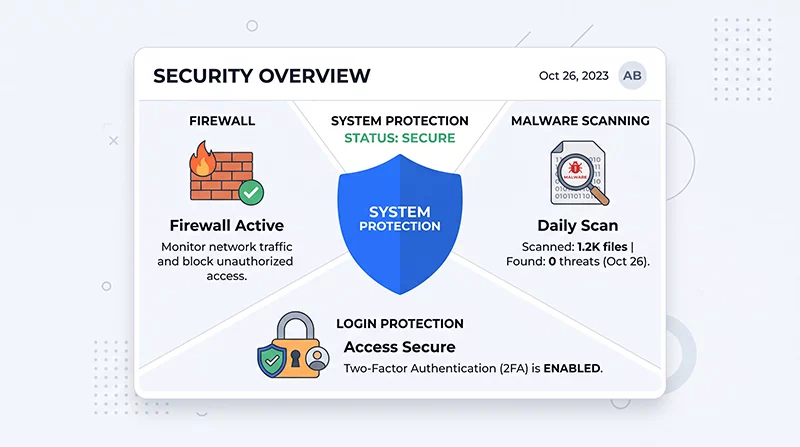 SECURITY OVERVIEW

Oct 26, 2023

AB

FIREWALL

Firewall Active

Monitor network traffic and block unauthorized access.

SYSTEM PROTECTION

STATUS: SECURE

SYSTEM PROTECTION

MALWARE SCANNING

MALWARE

Daily Scan

Scanned: 1.2K files | Found: 0 threats (Oct 26).

LOGIN PROTECTION

Access Secure

Two-Factor Authentication (2FA) is ENABLED.